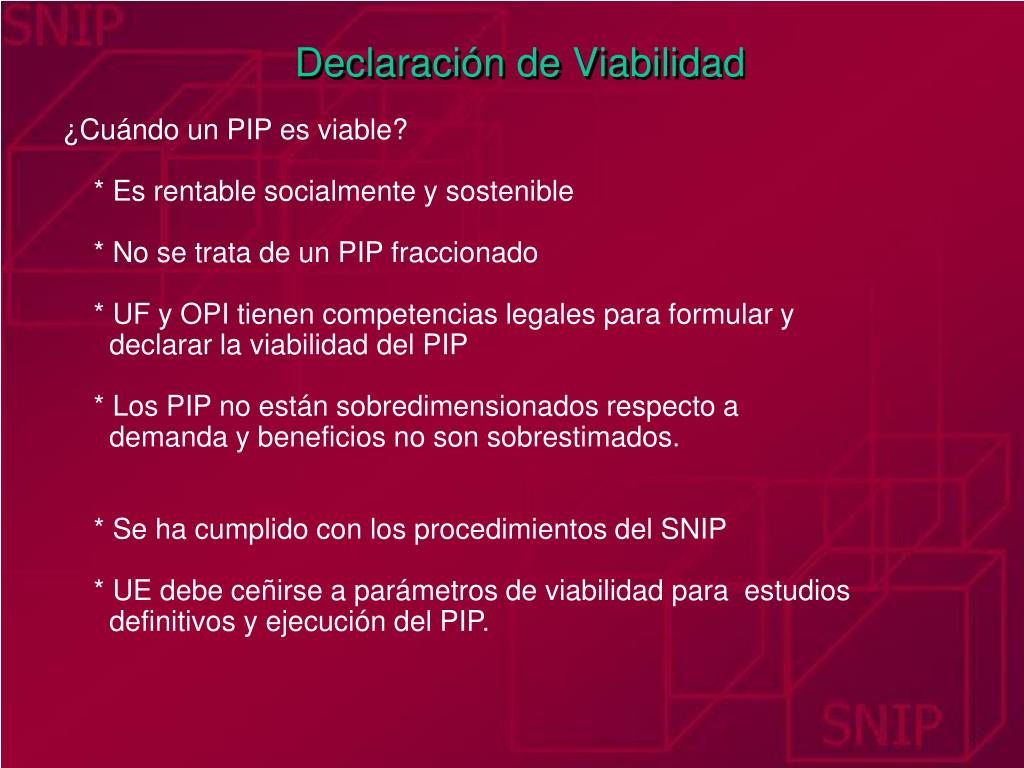 SNIP

Declaración de Viabilidad

¿Cuándo un PIP es viable?

* Es rentable socialmente y sostenible

* No se trata de un PIP fraccionado

* UF y OPI tienen competencias legales para formular y declarar la viabilidad del PIP

* Los PIP no están sobredimensionados respecto a demanda y beneficios no son sobrestimados.

* Se ha cumplido con los procedimientos del SNIP

* UE debe ceñirse a parámetros de viabilidad para estudios definitivos y ejecución del PIP.

SNIP